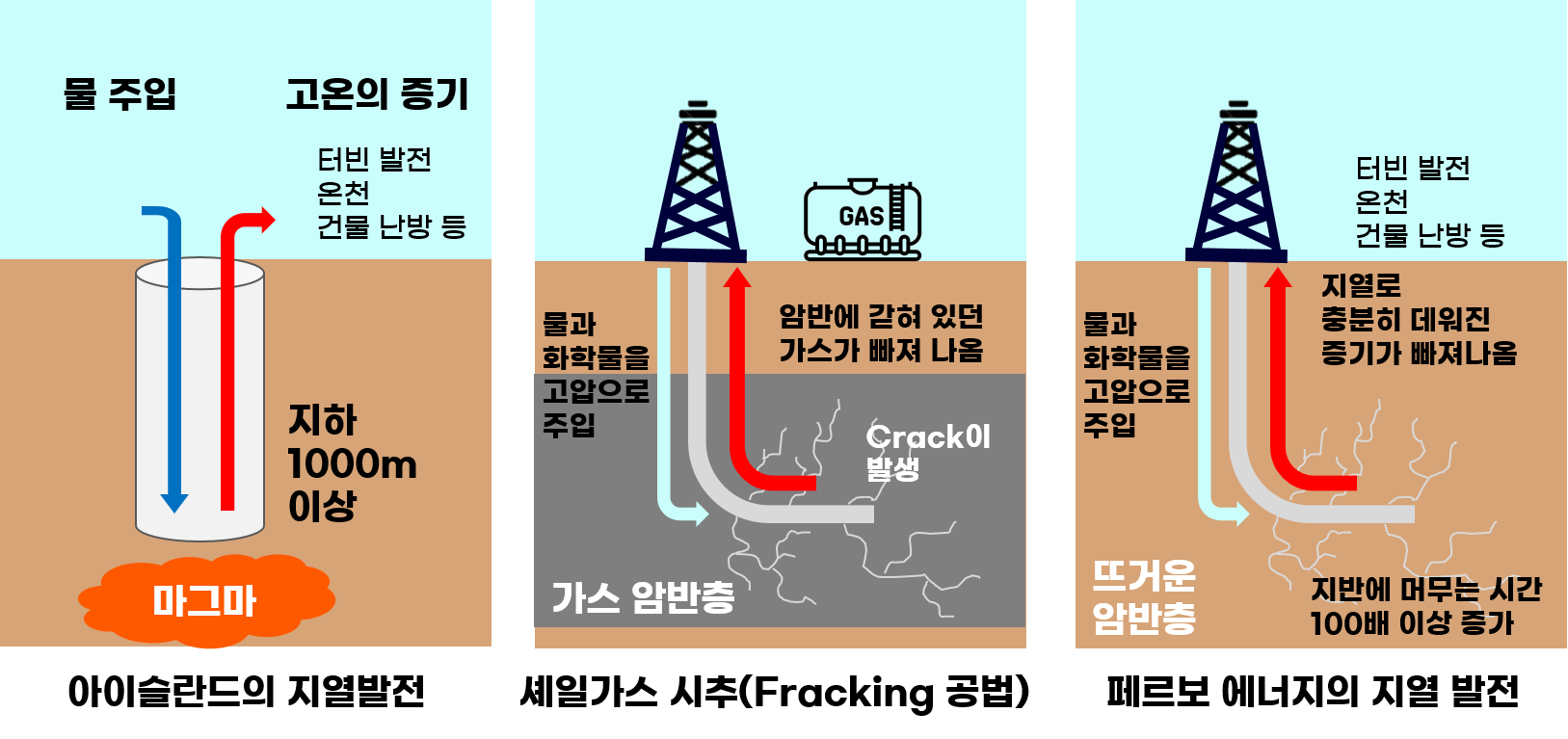 물 주입

고온의 증기

터빈 발전
온천
건물 난방 등

지하
1000m
이상

마그마

아이슬란드의 지열발전

GAS

물과
화학물을
고압으로
주입

암반에 갇혀 있던
가스가 빠져 나옴

Crack이
발생

가스 암반층

셰일가스 시추(Fracking 공법)

터빈 발전
온천
건물 난방 등

물과
화학물을
고압으로
주입

지열로
충분히 데워진
증기가 빠져나옴

뜨거운
암반층

지반에 머무는 시간
100배 이상 증가

페르보 에너지의 지열 발전